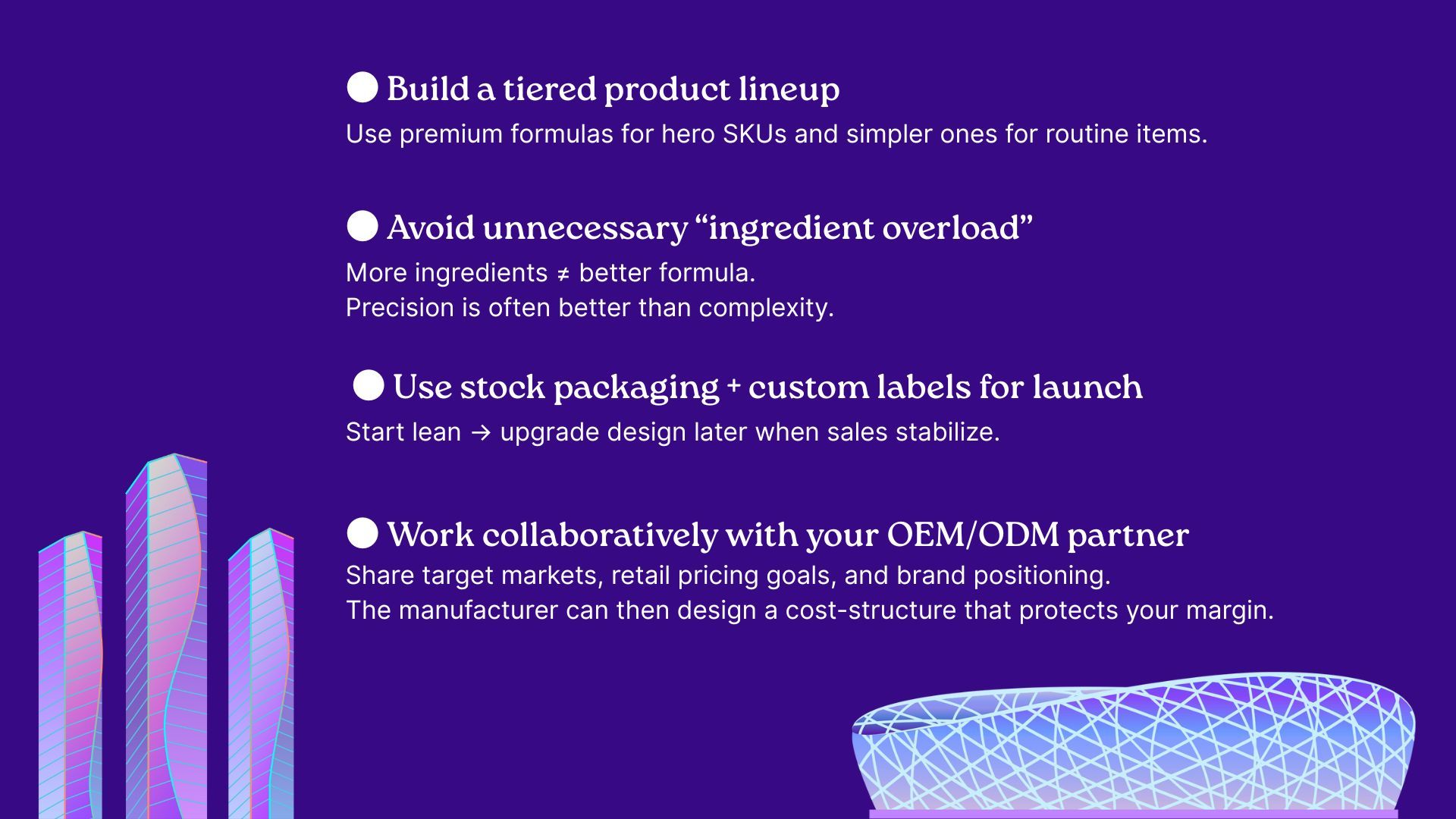 ● Build a tiered product lineup
Use premium formulas for hero SKUs and simpler ones for routine items.

● Avoid unnecessary “ingredient overload”
More ingredients ≠ better formula.
Precision is often better than complexity.

● Use stock packaging + custom labels for launch
Start lean → upgrade design later when sales stabilize.

● Work collaboratively with your OEM/ODM partner
Share target markets, retail pricing goals, and brand positioning.
The manufacturer can then design a cost-structure that protects your margin.